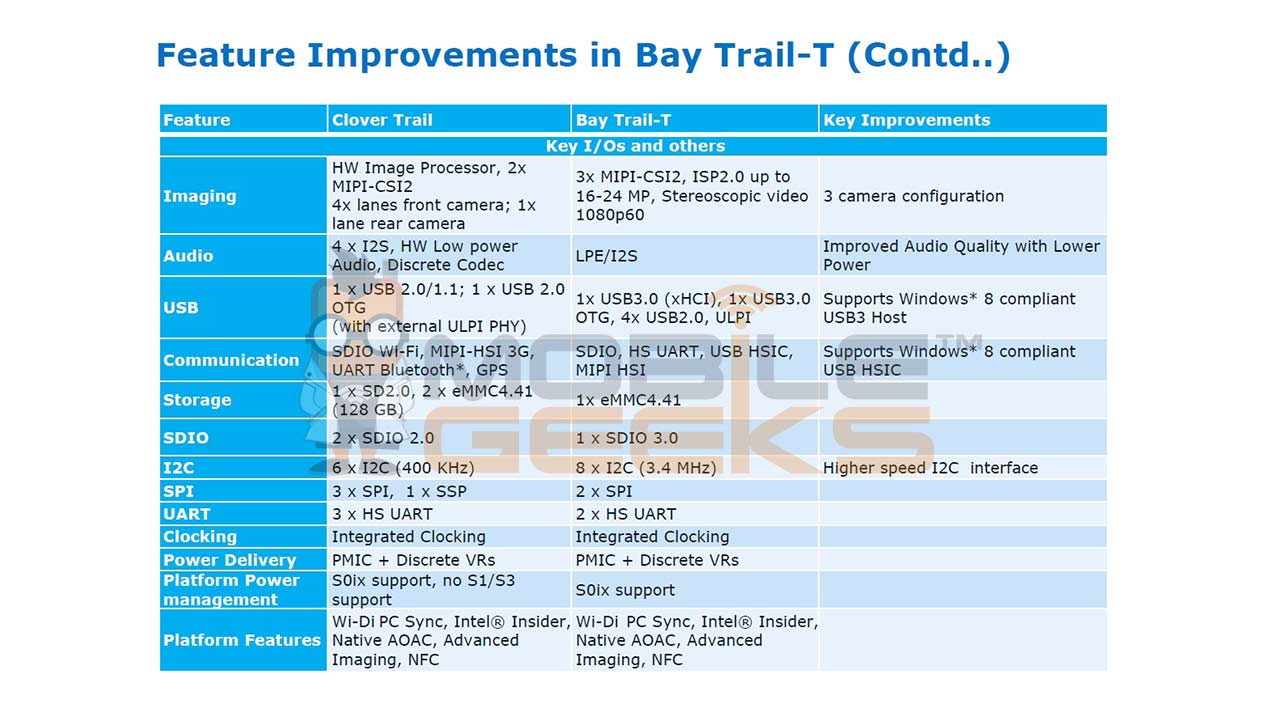 Feature Improvements in Bay Trail-T (Contd..)

| Feature | Clover Trail | Bay Trail-T | Key Improvements |
|---|---|---|---|
| Key I/Os and others | | | |
| Imaging | HW Image Processor, 2x MIPI-CSI2 4x lanes front camera; 1x lane rear camera | 3x MIPI-CSI2, ISP2.0 up to 16-24 MP, Stereoscopic video 1080p60 | 3 camera configuration |
| Audio | 4 x I2S, HW Low power Audio, Discrete Codec | LPE/I2S | Improved Audio Quality with Lower Power |
| USB | 1 x USB 2.0/1.1; 1 x USB 2.0 OTG (with external ULPI PHY) | 1x USB3.0 (xHCI), 1x USB3.0 OTG, 4x USB2.0, ULPI | Supports Windows* 8 compliant USB3 Host |
| Communication | SDIO Wi-Fi, MIPI-HSI 3G, UART Bluetooth*, GPS | SDIO, HS UART, USB HSIC, MIPI HSI | Supports Windows* 8 compliant USB HSIC |
| Storage | 1 x SD2.0, 2 x eMMC4.41 (128 GB) | 1x eMMC4.41 | |
| SDIO | 2 x SDIO 2.0 | 1 x SDIO 3.0 | |
| I2C | 6 x I2C (400 KHz) | 8 x I2C (3.4 MHz) | Higher speed I2C interface |
| SPI | 3 x SPI, 1 x SSP | 2 x SPI | |
| UART | 3 x HS UART | 2 x HS UART | |
| Clocking | Integrated Clocking | Integrated Clocking | |
| Power Delivery | PMIC + Discrete VRs | PMIC + Discrete VRs | |
| Platform Power management | S0ix support, no S1/S3 support | S0ix support | |
| Platform Features | Wi-Di PC Sync, Intel® Insider, Native AOAC, Advanced Imaging, NFC | Wi-Di PC Sync, Intel® Insider, Native AOAC, Advanced Imaging, NFC | |

MOBILE GEEKS™